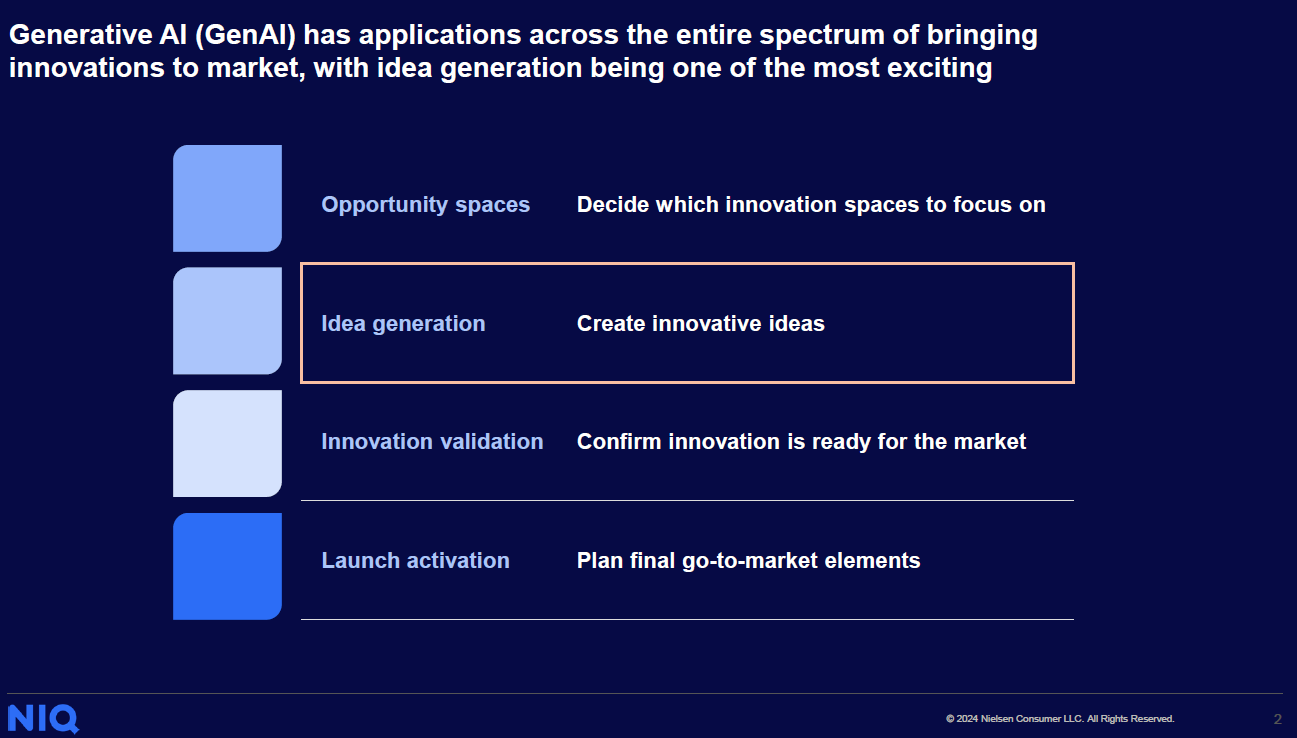 Generative AI (GenAI) has applications across the entire spectrum of bringing innovations to market, with idea generation being one of the most exciting

Opportunity spaces
Decide which innovation spaces to focus on

Idea generation
Create innovative ideas

Innovation validation
Confirm innovation is ready for the market

Launch activation
Plan final go-to-market elements

NIQ

© 2024 Nielsen Consumer LLC. All Rights Reserved.

2